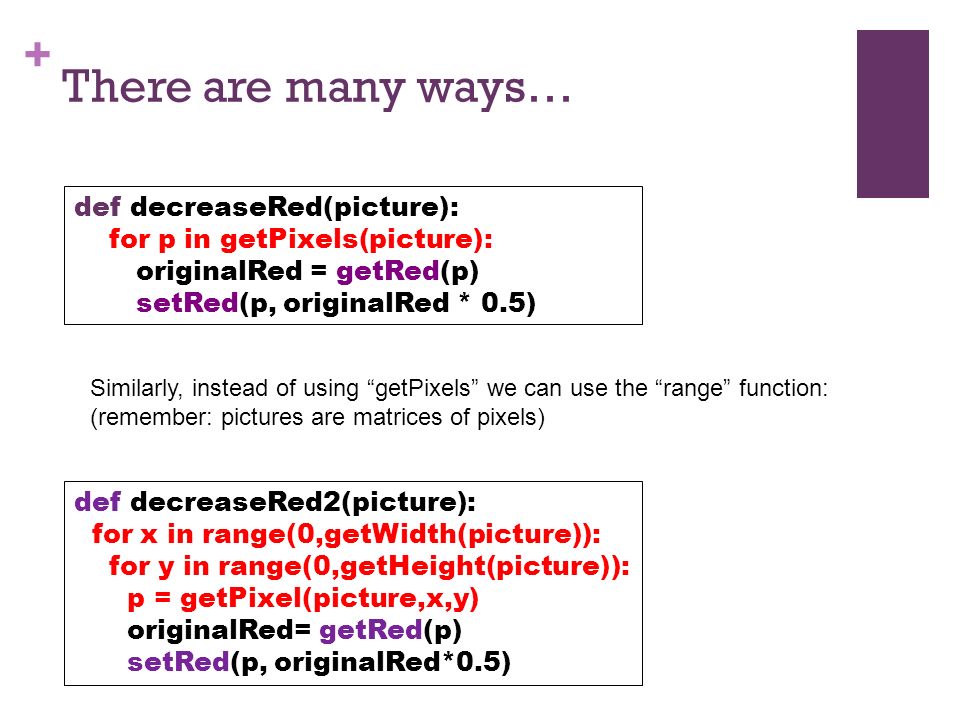 +
There are many ways…

def decreaseRed(picture):
 for p in getPixels(picture):
  originalRed = getRed(p)
  setRed(p, originalRed * 0.5)

Similarly, instead of using “getPixels” we can use the “range” function:
(remember: pictures are matrices of pixels)

def decreaseRed2(picture):
 for x in range(0,getWidth(picture)):
  for y in range(0,getHeight(picture)):
   p = getPixel(picture,x,y)
   originalRed= getRed(p)
   setRed(p, originalRed*0.5)